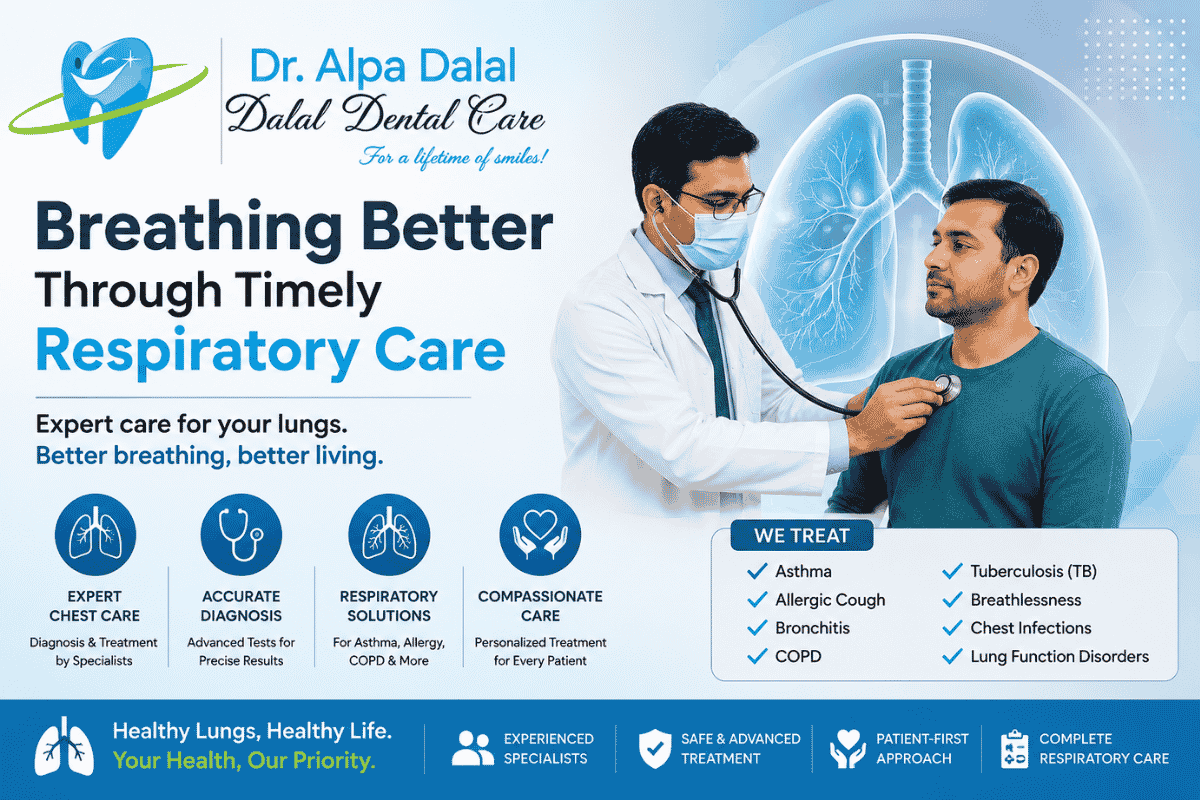 Dr. Alpa Dalal
Dalal Dental Care
For a lifetime of smiles!

Breathing Better Through Timely Respiratory Care

Expert care for your lungs.
Better breathing, better living.

EXPERT CHEST CARE
Diagnosis & Treatment by Specialists

ACCURATE DIAGNOSIS
Advanced Tests for Precise Results

RESPIRATORY SOLUTIONS
For Asthma, Allergy, COPD & More

COMPASSIONATE CARE
Personalized Treatment for Every Patient

WE TREAT
Asthma
Allergic Cough
Bronchitis
COPD
Tuberculosis (TB)
Breathlessness
Chest Infections
Lung Function Disorders

Healthy Lungs, Healthy Life.
Your Health, Our Priority.

EXPERIENCED SPECIALISTS

SAFE & ADVANCED TREATMENT

PATIENT-FIRST APPROACH

COMPLETE RESPIRATORY CARE